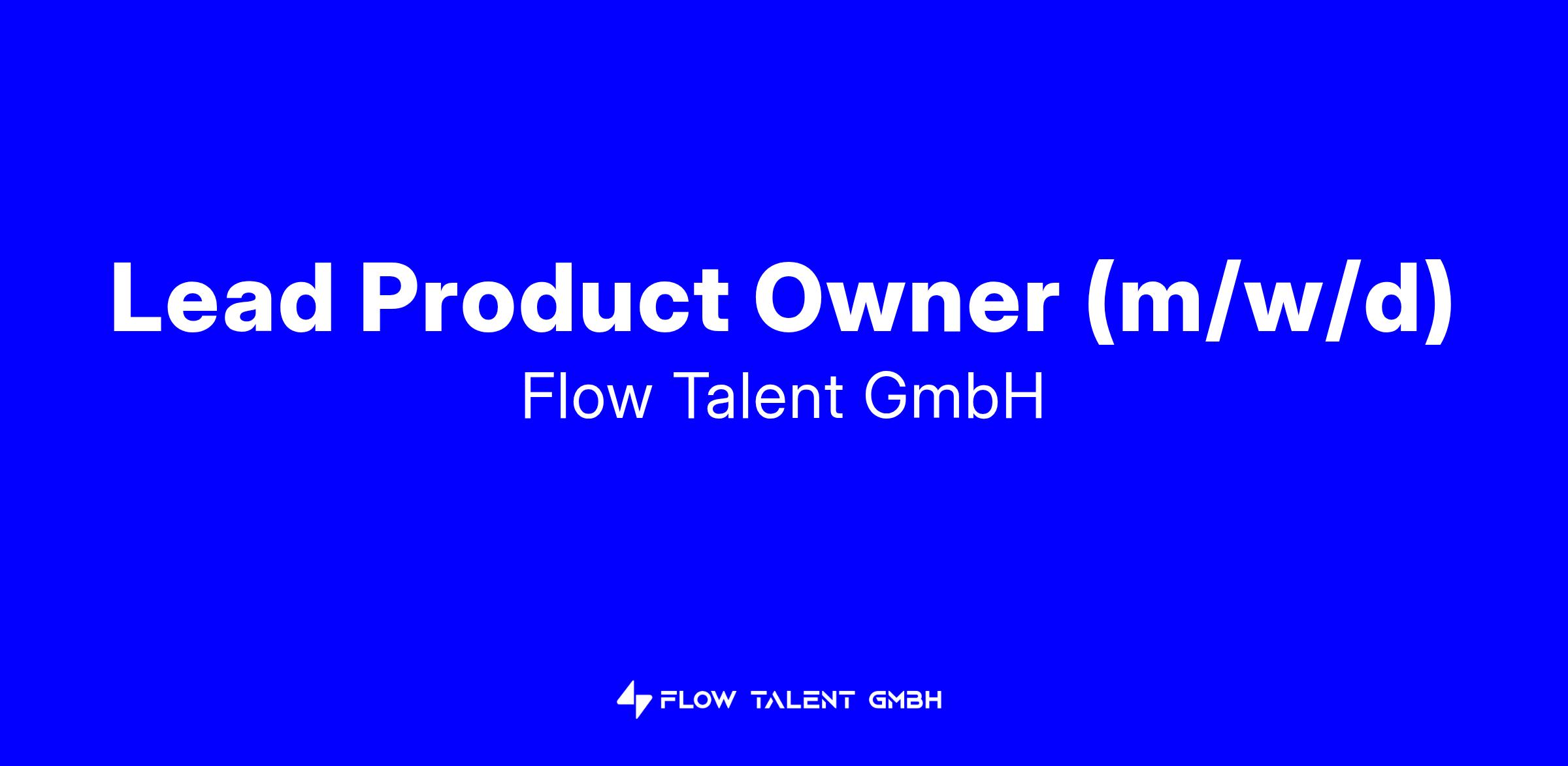 Lead Product Owner (m/w/d)
Flow Talent GmbH

FLOW TALENT GMBH